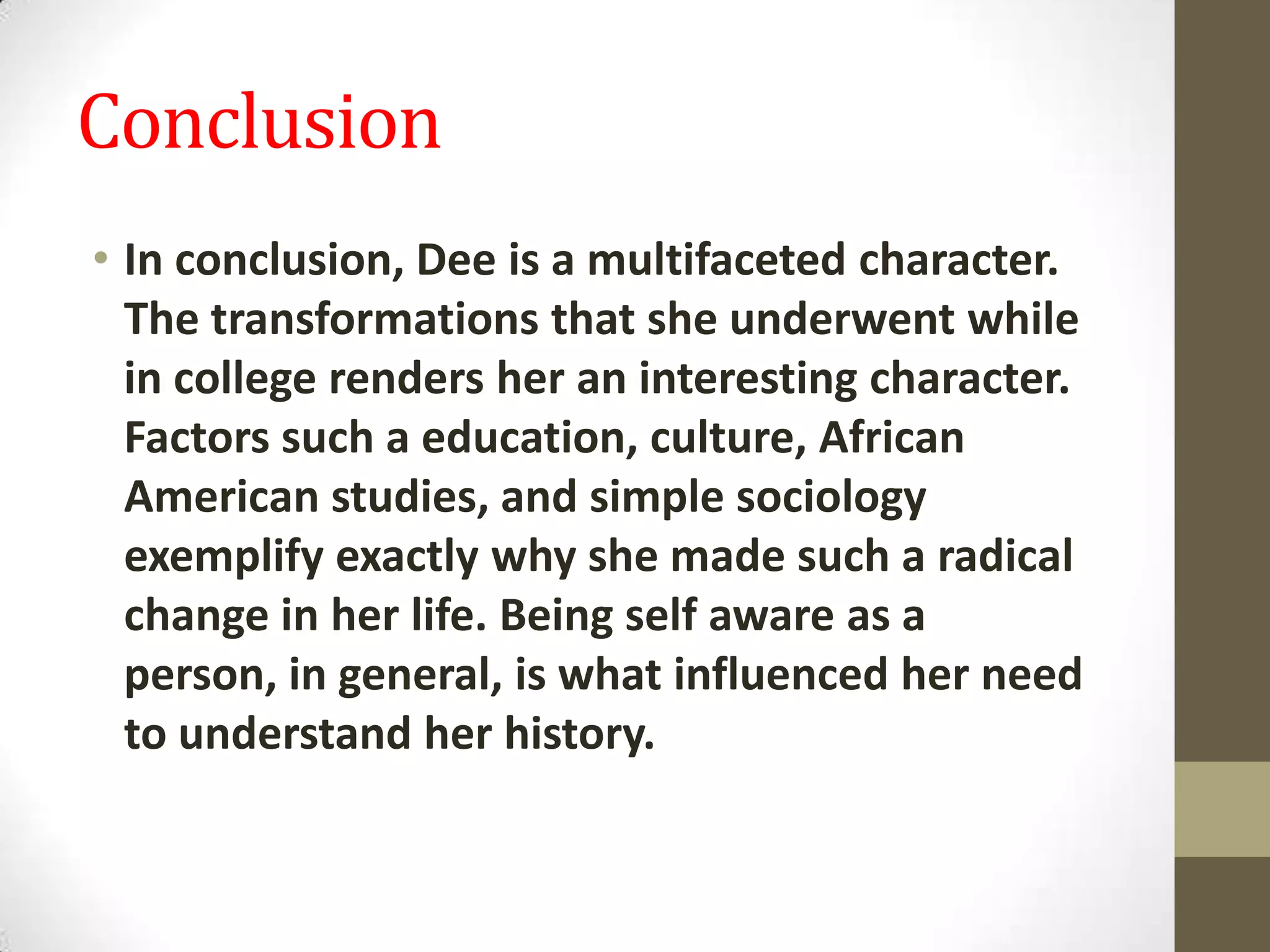 Conclusion

• In conclusion, Dee is a multifaceted character. The transformations that she underwent while in college renders her an interesting character. Factors such a education, culture, African American studies, and simple sociology exemplify exactly why she made such a radical change in her life. Being self aware as a person, in general, is what influenced her need to understand her history.